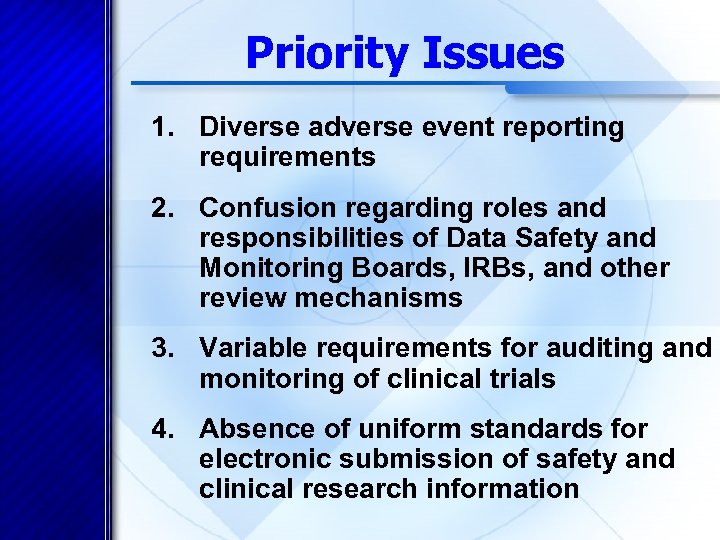 Priority Issues

1. Diverse adverse event reporting requirements

2. Confusion regarding roles and responsibilities of Data Safety and Monitoring Boards, IRBs, and other review mechanisms

3. Variable requirements for auditing and monitoring of clinical trials

4. Absence of uniform standards for electronic submission of safety and clinical research information